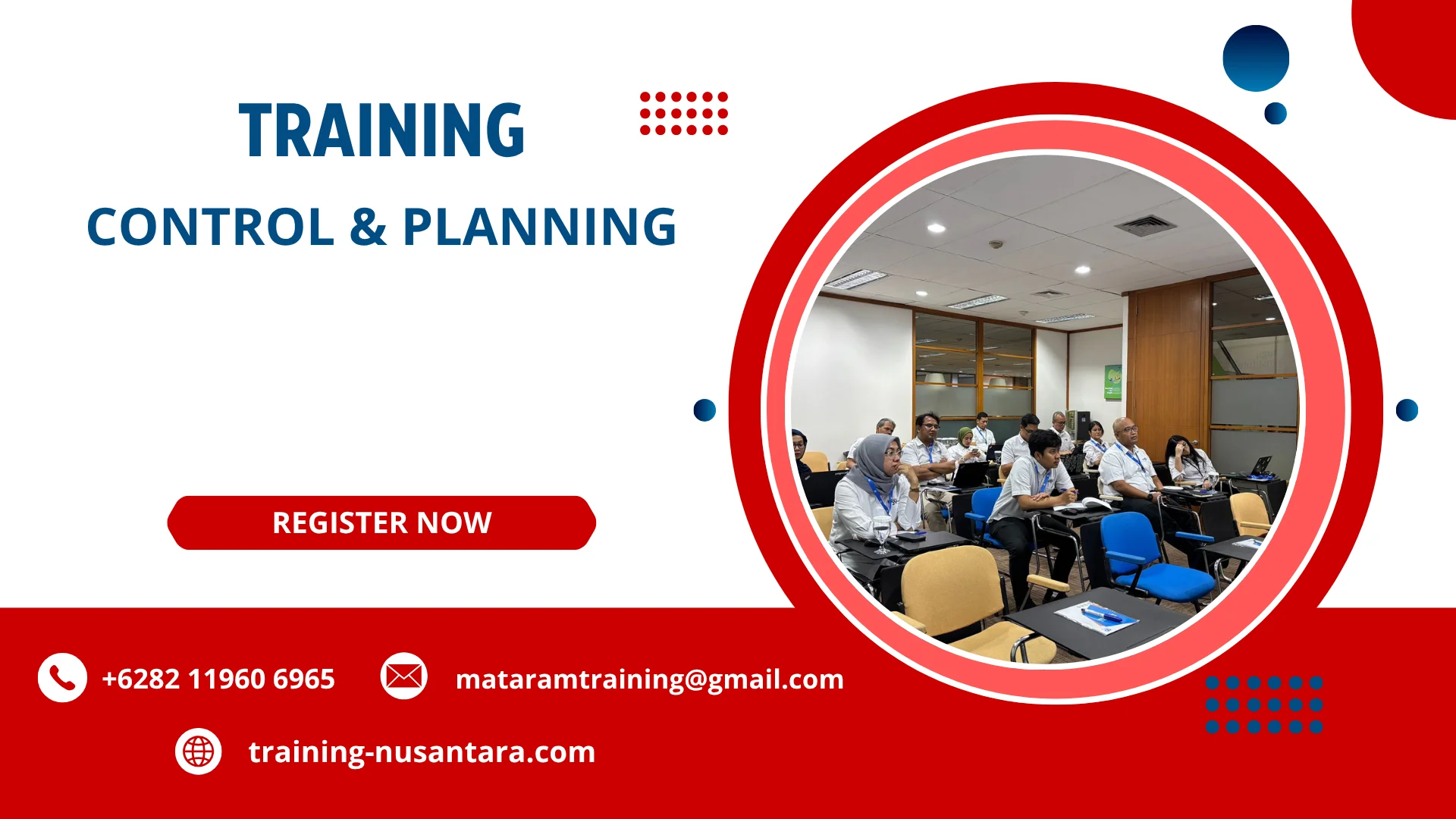 TRAINING

CONTROL & PLANNING

REGISTER NOW

+6282 11960 6965

mataramtraining@gmail.com

training-nusantara.com